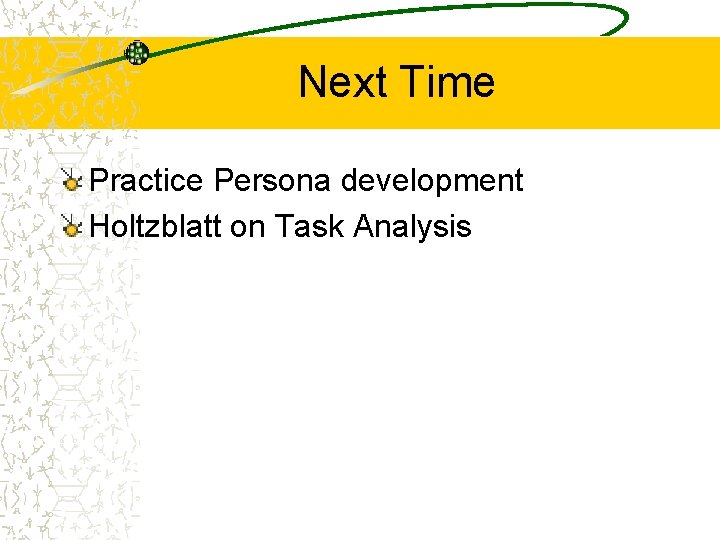 Next Time

Practice Persona development
Holtzblatt on Task Analysis